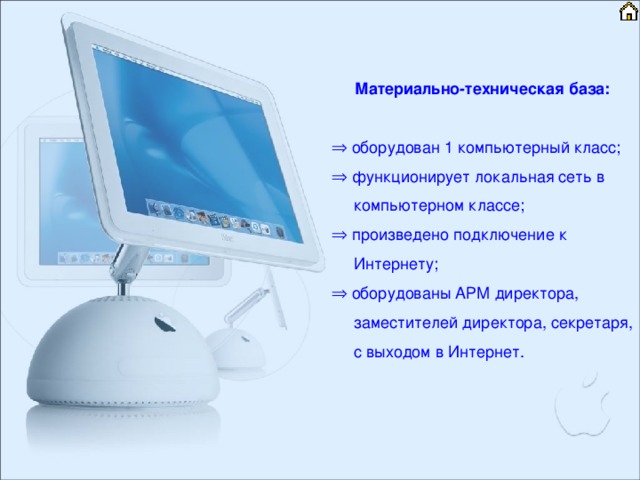 Материально-техническая база:

⇒ оборудован 1 компьютерный класс;

⇒ функционирует локальная сеть в компьютерном классе;

⇒ произведено подключение к Интернету;

⇒ оборудованы АРМ директора, заместителей директора, секретаря, с выходом в Интернет.